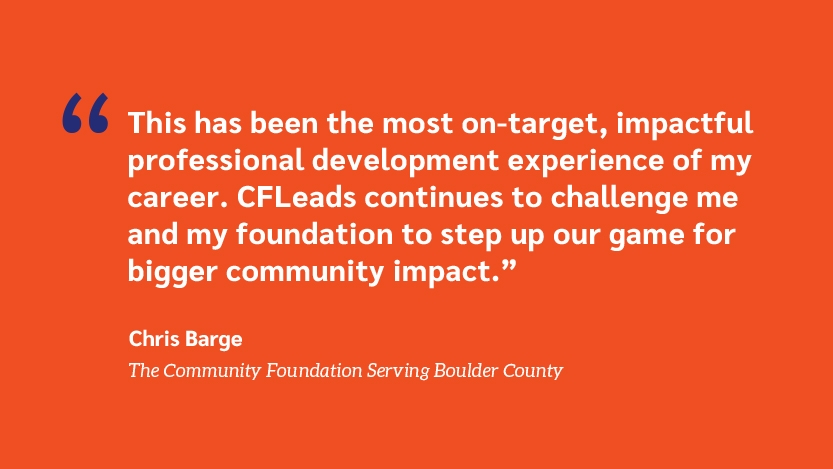 “This has been the most on-target, impactful professional development experience of my career. CFLeads continues to challenge me and my foundation to step up our game for bigger community impact.”

Chris Barge
The Community Foundation Serving Boulder County